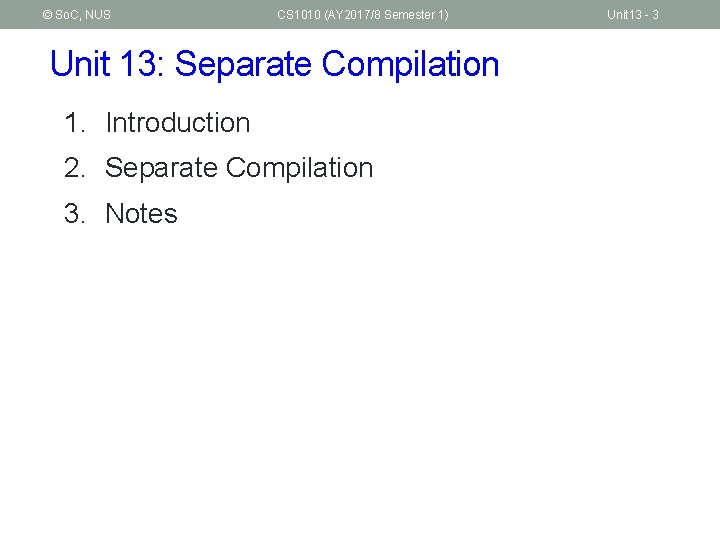 © SoC, NUS

CS1010 (AY2017/8 Semester 1)

Unit13 - 3

Unit 13: Separate Compilation

1. Introduction
2. Separate Compilation
3. Notes